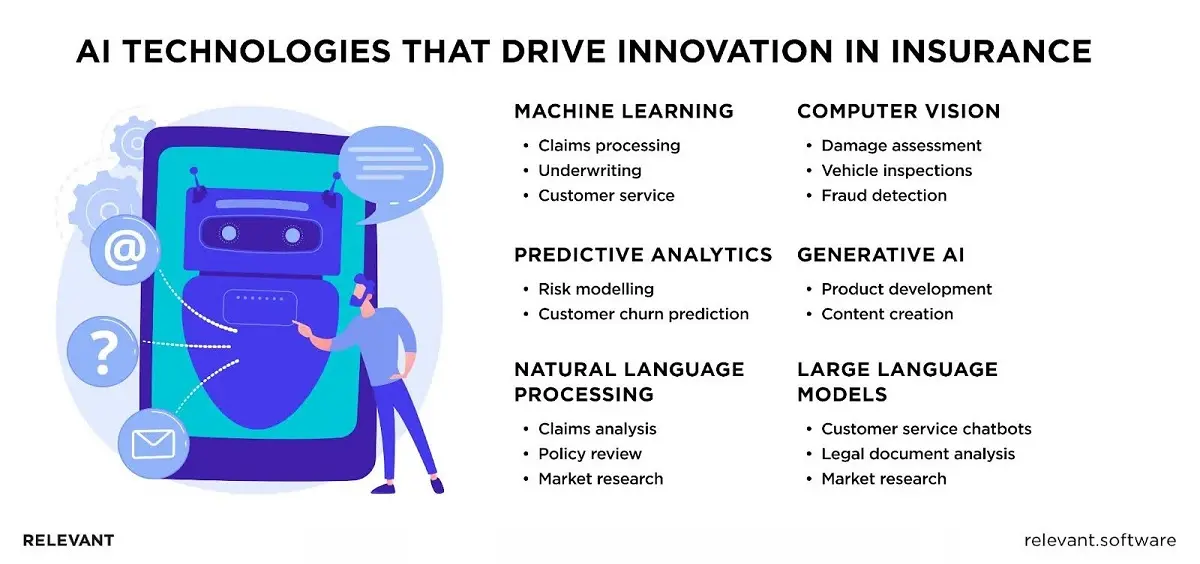 AI TECHNOLOGIES THAT DRIVE INNOVATION IN INSURANCE

@

?

MACHINE LEARNING
• Claims processing
• Underwriting
• Customer service

PREDICTIVE ANALYTICS
• Risk modelling
• Customer churn prediction

NATURAL LANGUAGE PROCESSING
• Claims analysis
• Policy review
• Market research

COMPUTER VISION
• Damage assessment
• Vehicle inspections
• Fraud detection

GENERATIVE AI
• Product development
• Content creation

LARGE LANGUAGE MODELS
• Customer service chatbots
• Legal document analysis
• Market research

RELEVANT

relevant.software